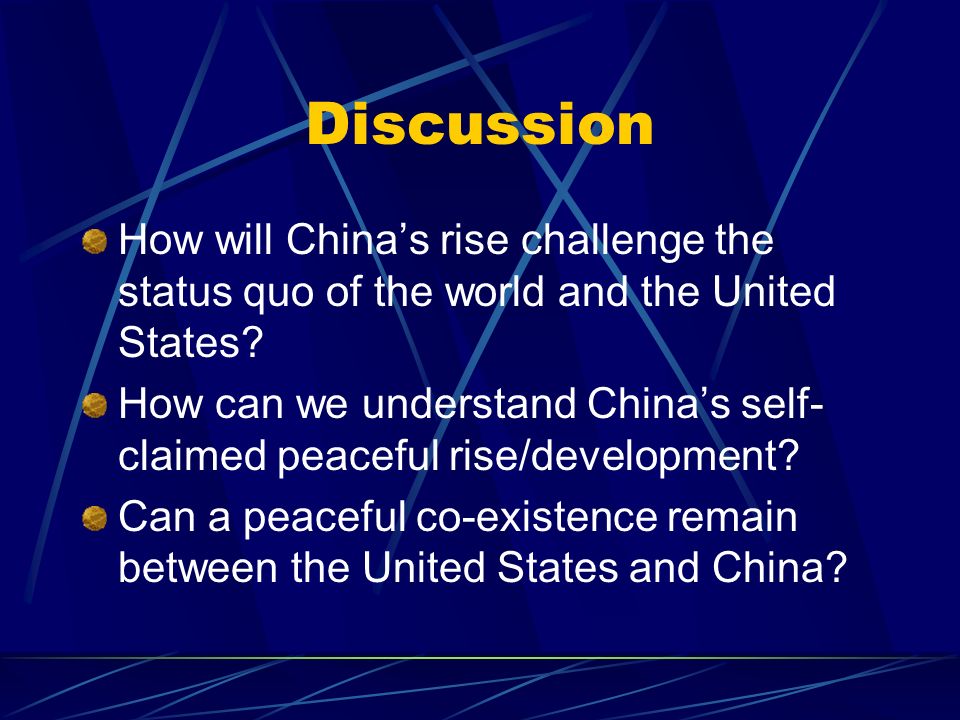 Discussion

How will China’s rise challenge the status quo of the world and the United States?

How can we understand China’s self-claimed peaceful rise/development?

Can a peaceful co-existence remain between the United States and China?